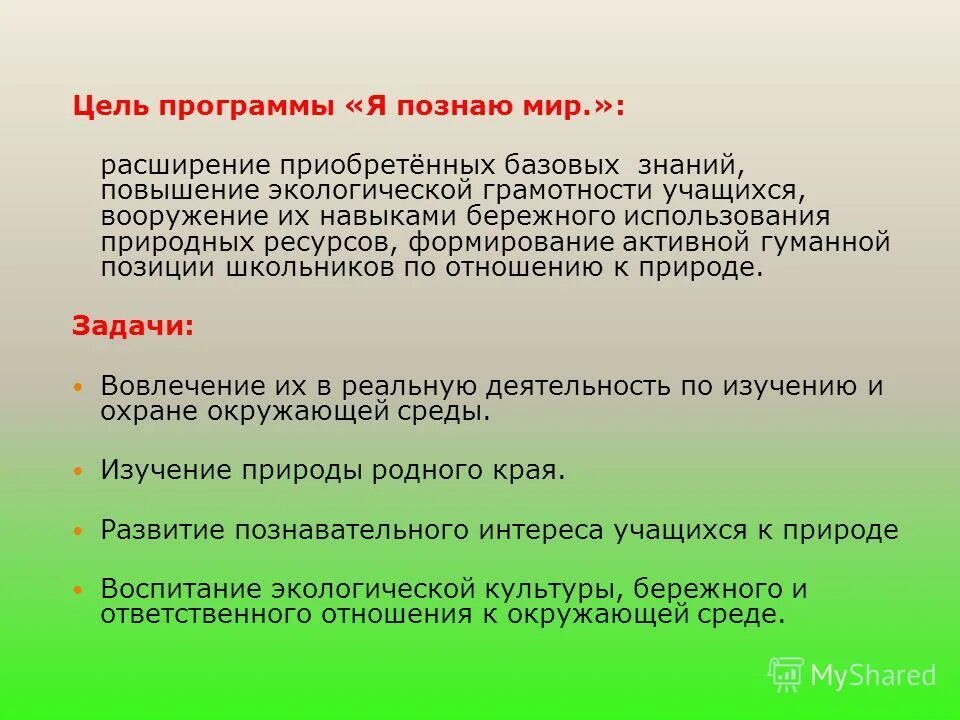 Цель программы «Я познаю мир.»:

расширение приобретённых базовых знаний, повышение экологической грамотности учащихся, вооружение их навыками бережного использования природных ресурсов, формирование активной гуманной позиции школьников по отношению к природе.

Задачи:

• Вовлечение их в реальную деятельность по изучению и охране окружающей среды.

• Изучение природы родного края.

• Развитие познавательного интереса учащихся к природе

• Воспитание экологической культуры, бережного и ответственного отношения к окружающей среде.

MyShared